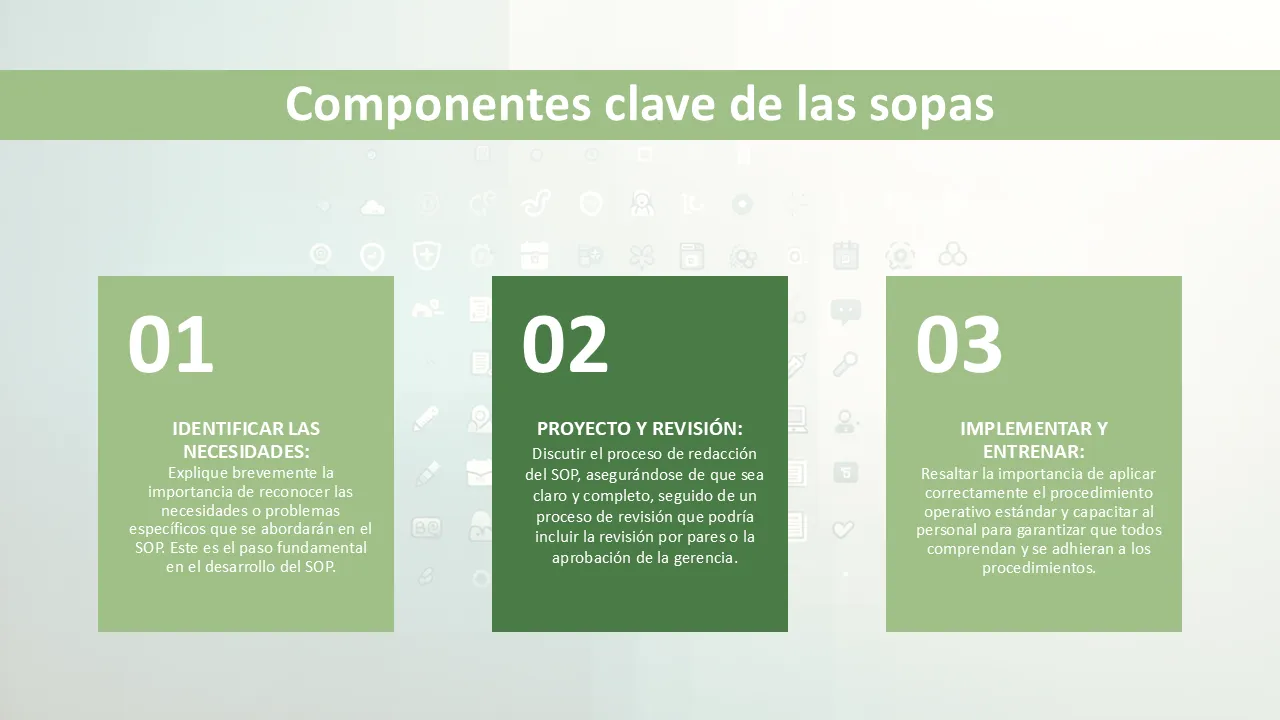 Componentes clave de las sopas

01

IDENTIFICAR LAS NECESIDADES:
Explique brevemente la importancia de reconocer las necesidades o problemas específicos que se abordarán en el SOP. Este es el paso fundamental en el desarrollo del SOP.

02

PROYECTO Y REVISIÓN:
Discutir el proceso de redacción del SOP, asegurándose de que sea claro y completo, seguido de un proceso de revisión que podría incluir la revisión por pares o la aprobación de la gerencia.

03

IMPLEMENTAR Y ENTRENAR:
Resaltar la importancia de aplicar correctamente el procedimiento operativo estándar y capacitar al personal para garantizar que todos comprendan y se adhieran a los procedimientos.